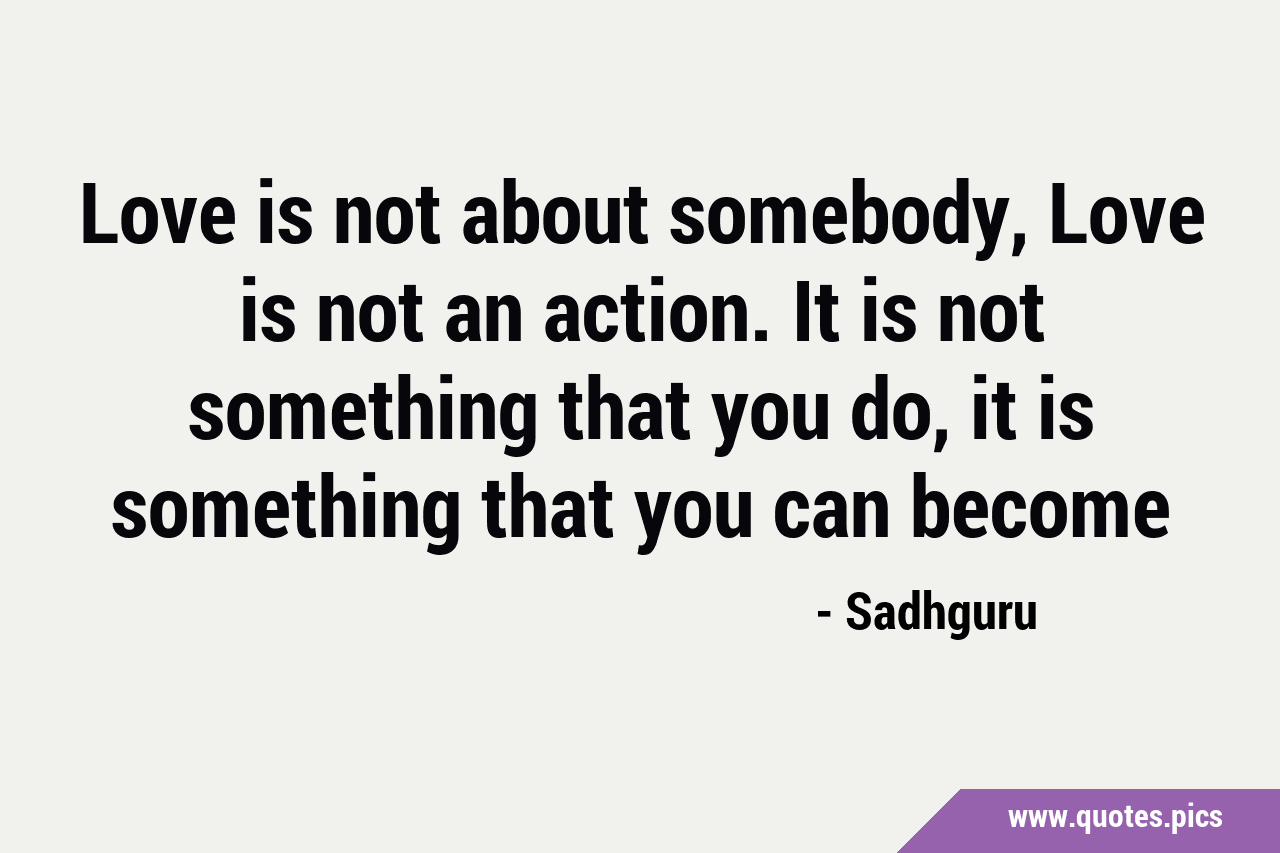 Love is not about somebody, Love is not an action. It is not something that you do, it is something that you can become

- Sadhguru

www.quotes.pics